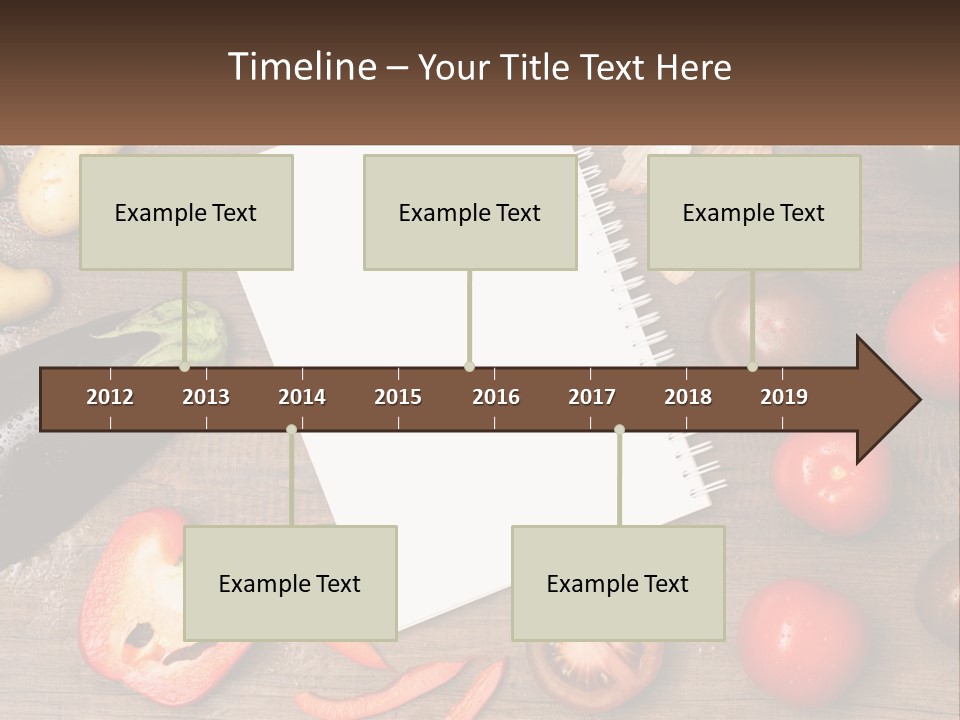 Timeline – Your Title Text Here

Example Text

Example Text

Example Text

2012 2013 2014 2015 2016 2017 2018 2019

Example Text

Example Text